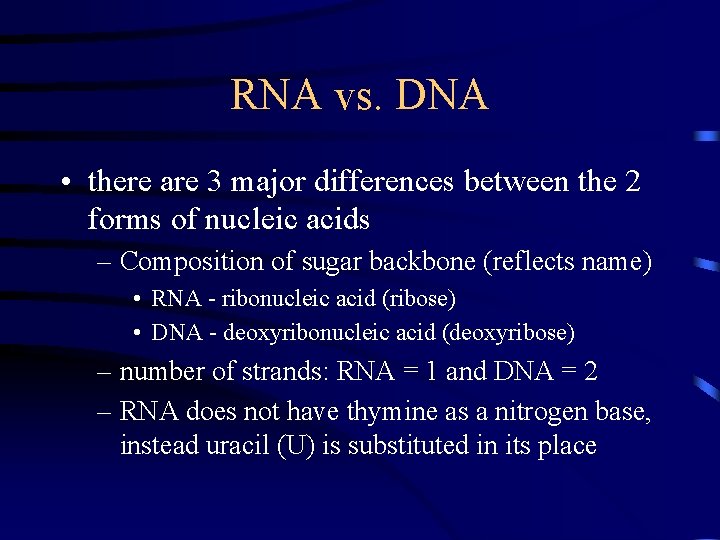 RNA vs. DNA

• there are 3 major differences between the 2 forms of nucleic acids

– Composition of sugar backbone (reflects name)

• RNA - ribonucleic acid (ribose)

• DNA - deoxyribonucleic acid (deoxyribose)

– number of strands: RNA = 1 and DNA = 2

– RNA does not have thymine as a nitrogen base, instead uracil (U) is substituted in its place